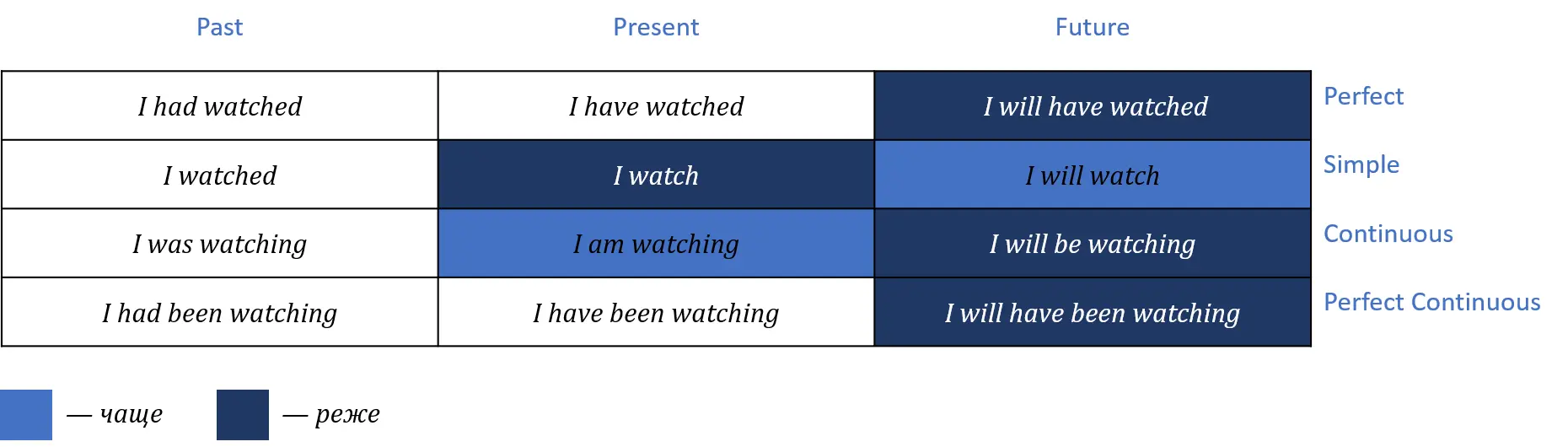 | Past | Present | Future | |
|---|---|---|---|
| I had watched | I have watched | I will have watched | Perfect |
| I watched | I watch | I will watch | Simple |
| I was watching | I am watching | I will be watching | Continuous |
| I had been watching | I have been watching | I will have been watching | Perfect Continuous |

— чаще — реже